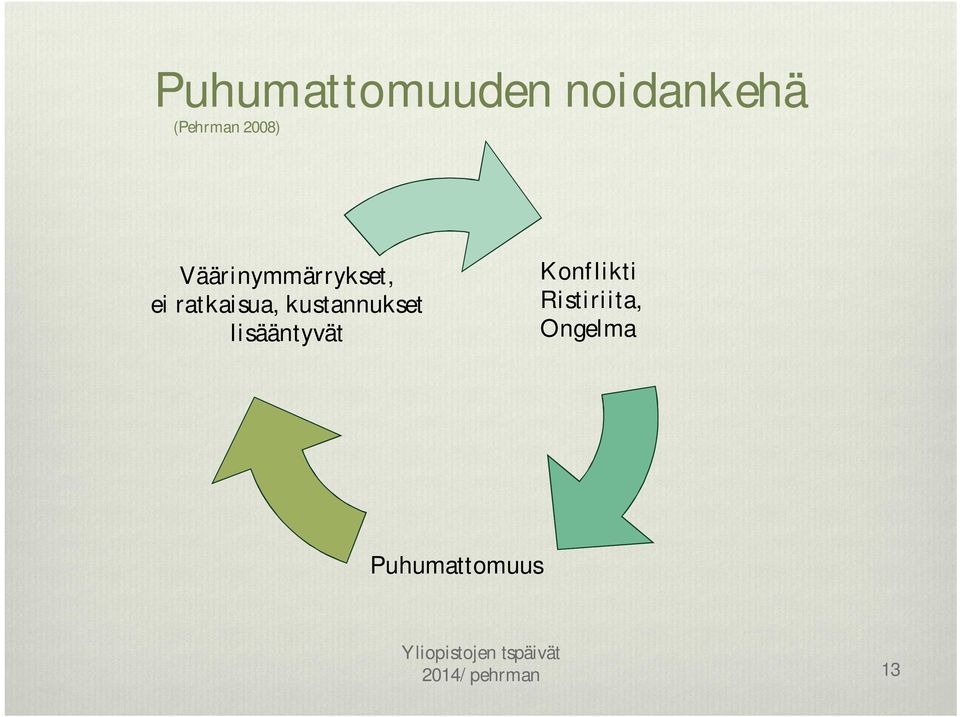 Puhumattomuuden noidankehä
(Pehrman 2008)

Väärinymmärrykset, ei ratkaisua, kustannukset lisääntyvät

Konflikti
Ristiriita,
Ongelma

Puhumattomuus

Yliopistojen tspäivät
2014/ pehrman

13